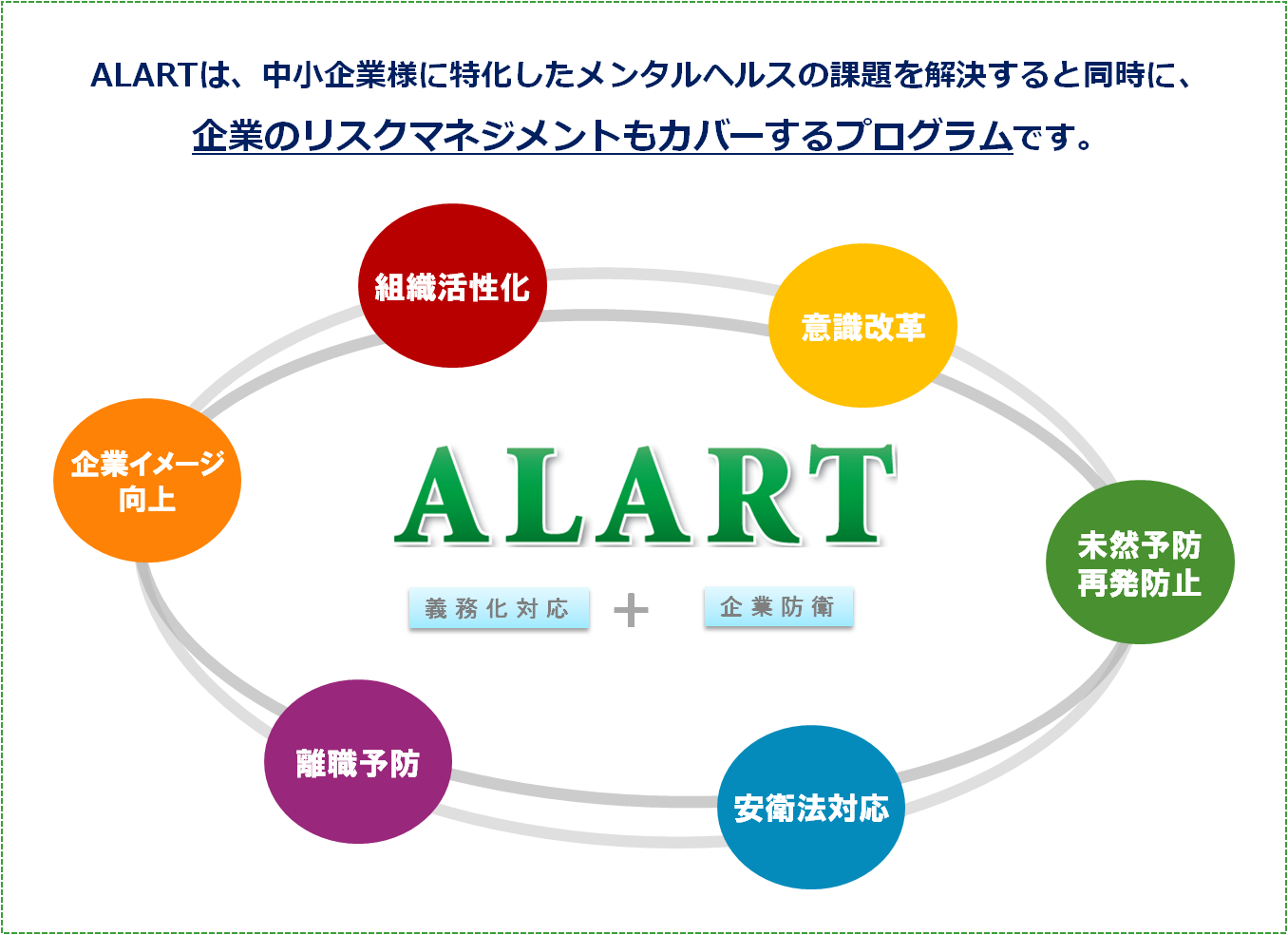 ALARTは、中小企業様に特化したメンタルヘルスの課題を解決すると同時に、
企業のリスクマネジメントもカバーするプログラムです。

組織活性化

意識改革

企業イメージ向上

ALART

義務化対応 + 企業防衛

未然予防 再発防止

離職予防

安衛法対応